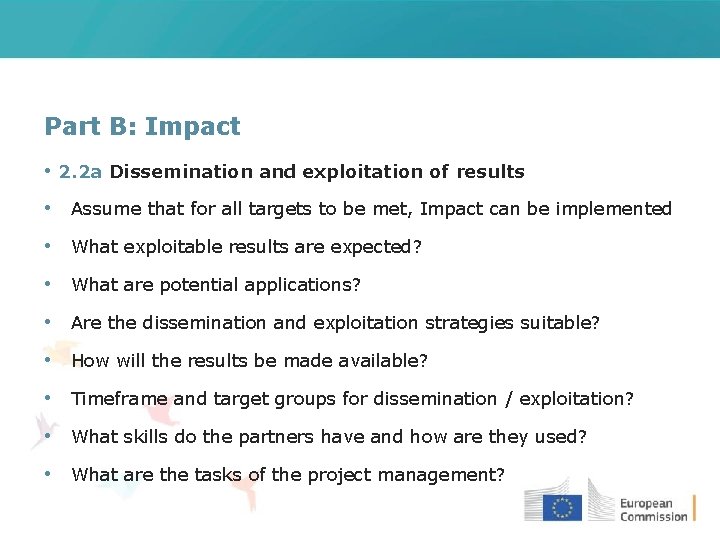 Part B: Impact

• 2.2a Dissemination and exploitation of results

• Assume that for all targets to be met, Impact can be implemented

• What exploitable results are expected?

• What are potential applications?

• Are the dissemination and exploitation strategies suitable?

• How will the results be made available?

• Timeframe and target groups for dissemination / exploitation?

• What skills do the partners have and how are they used?

• What are the tasks of the project management?

European Commission